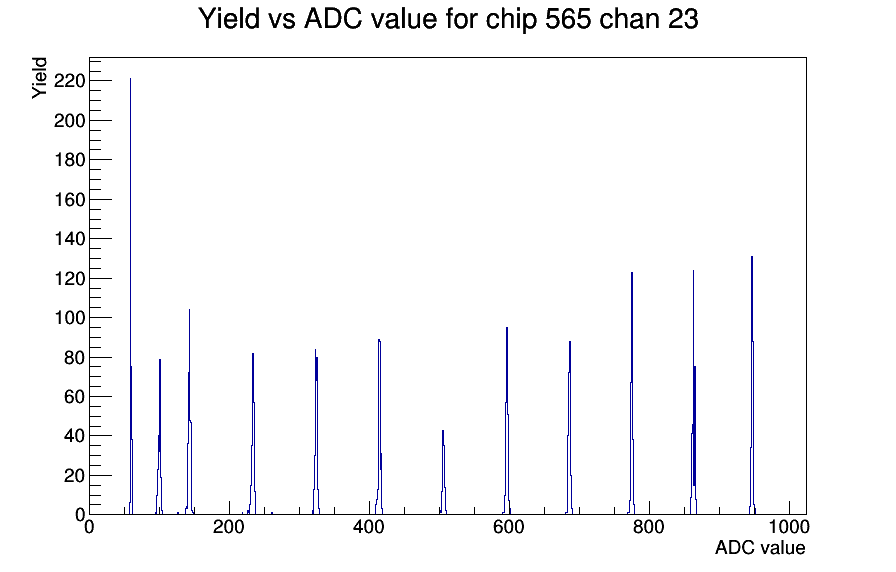 Yield vs ADC value for chip 565 chan 23

Yield

220
200
180
160
140
120
100
80
60
40
20
0

0
200
400
600
800
1000

ADC value